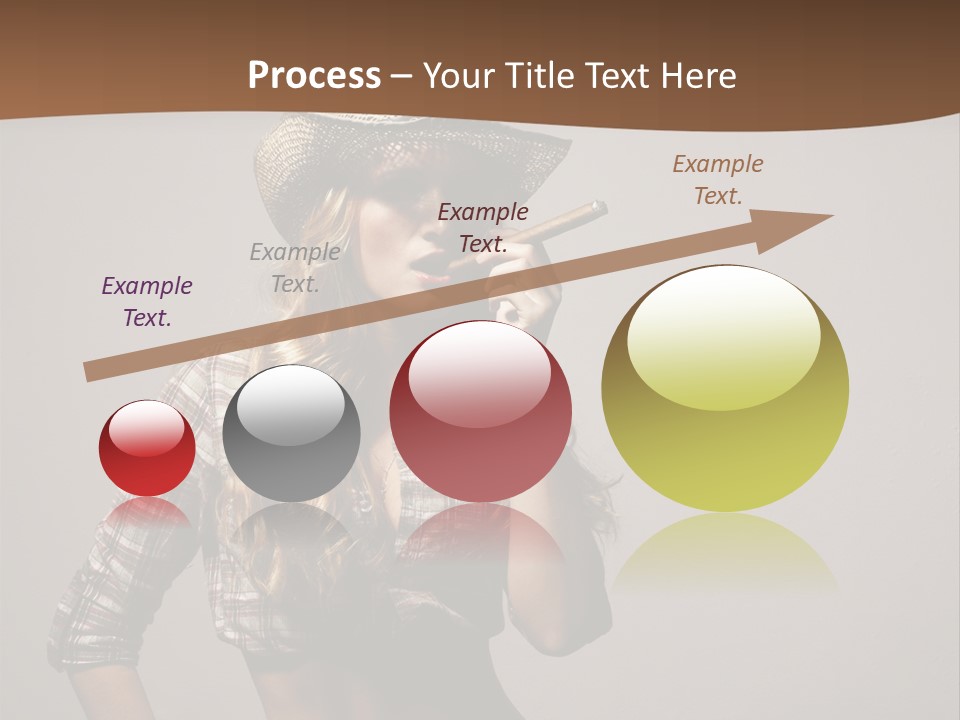 Process – Your Title Text Here

Example Text.

Example Text.

Example Text.

Example Text.